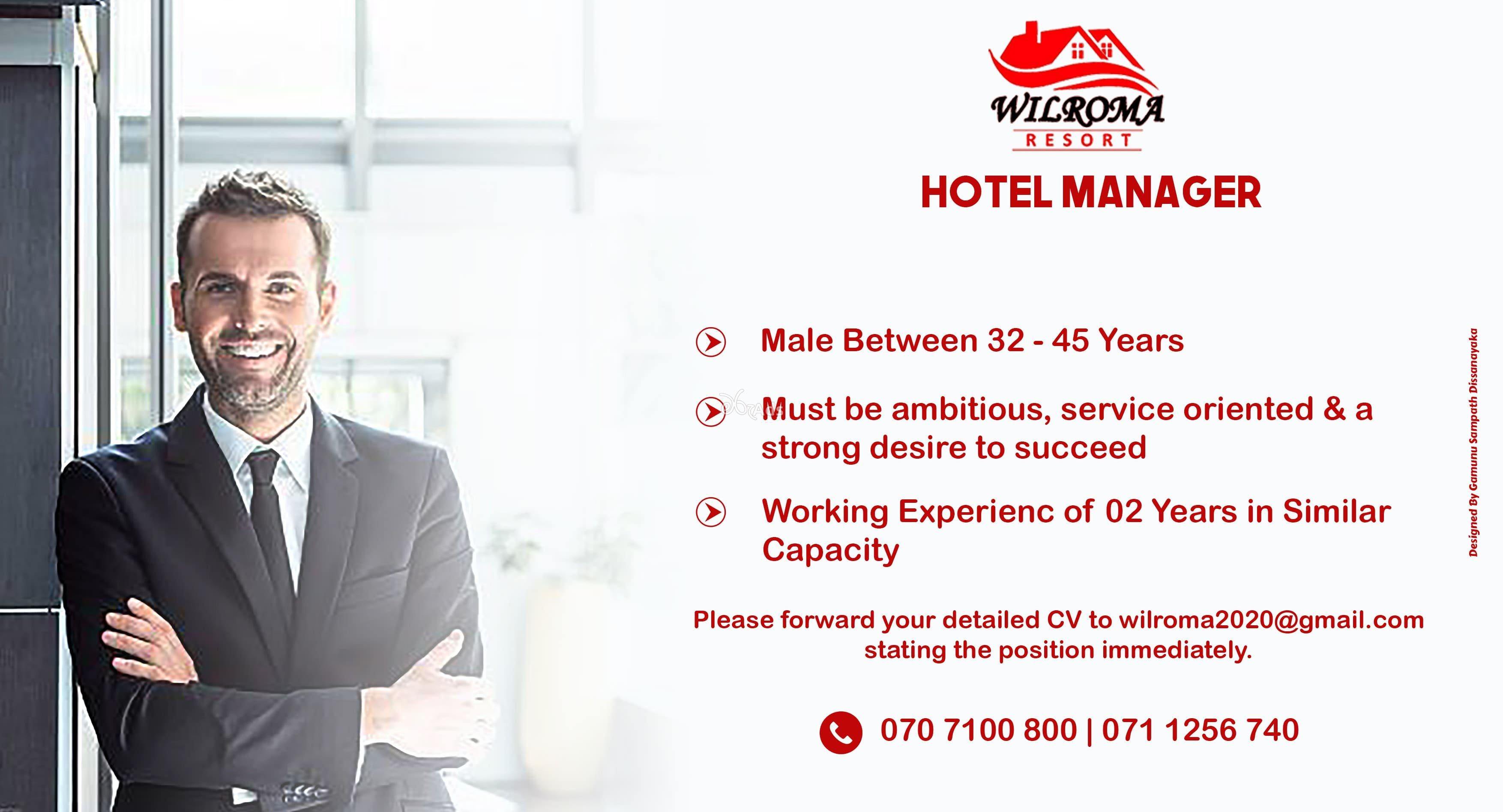 WILROMA
RESORT

HOTEL MANAGER

Male Between 32 - 45 Years

Must be ambitious, service oriented & a strong desire to succeed

Working Experienc of 02 Years in Similar Capacity

Please forward your detailed CV to wilroma2020@gmail.com stating the position immediately.

070 7100 800 | 071 1256 740

Designed By Gamunu Sampath Dissanayaka